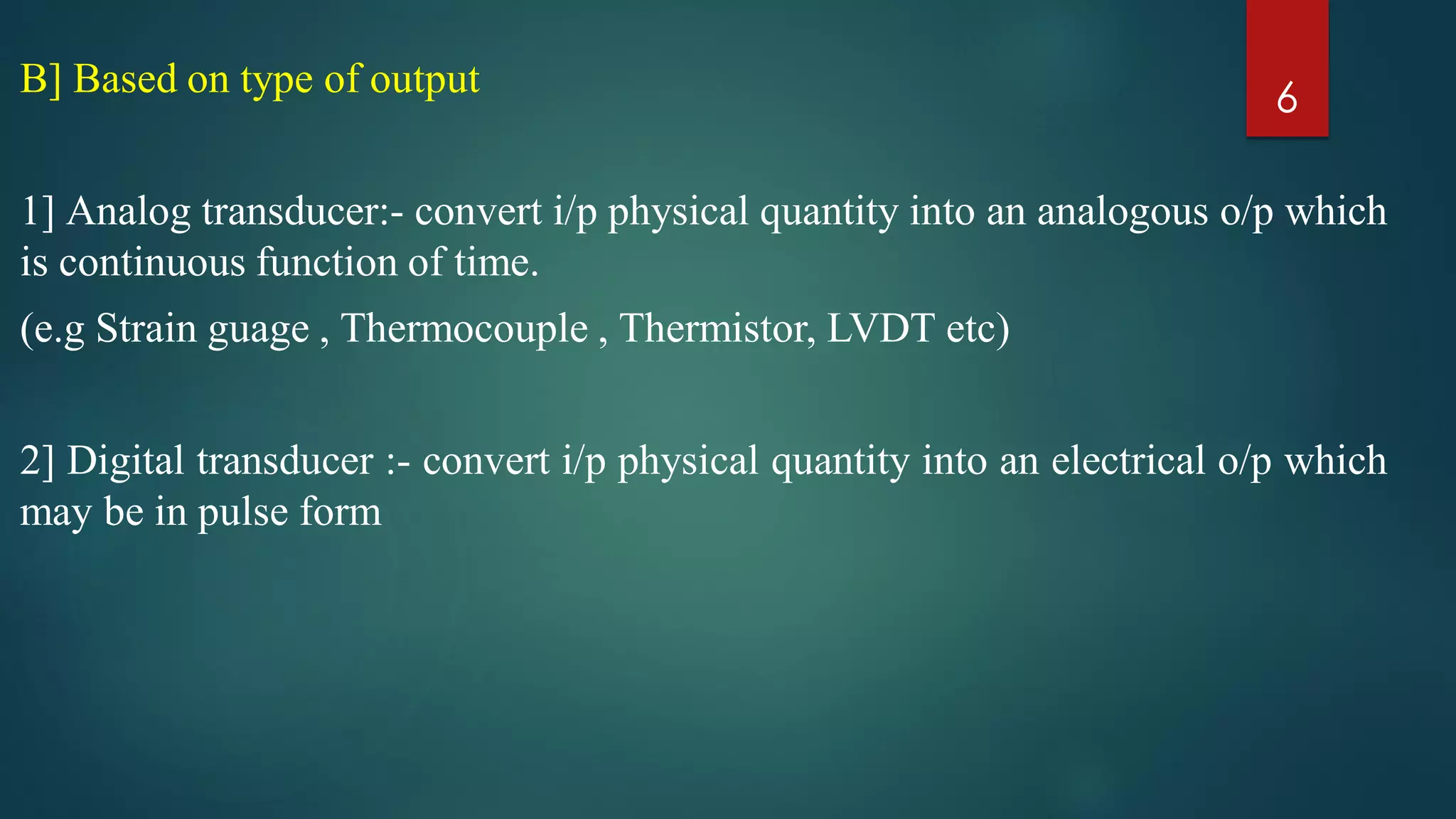 B] Based on type of output

6

1] Analog transducer:- convert i/p physical quantity into an analogous o/p which is continuous function of time.

(e.g Strain guage , Thermocouple , Thermistor, LVDT etc)

2] Digital transducer :- convert i/p physical quantity into an electrical o/p which may be in pulse form